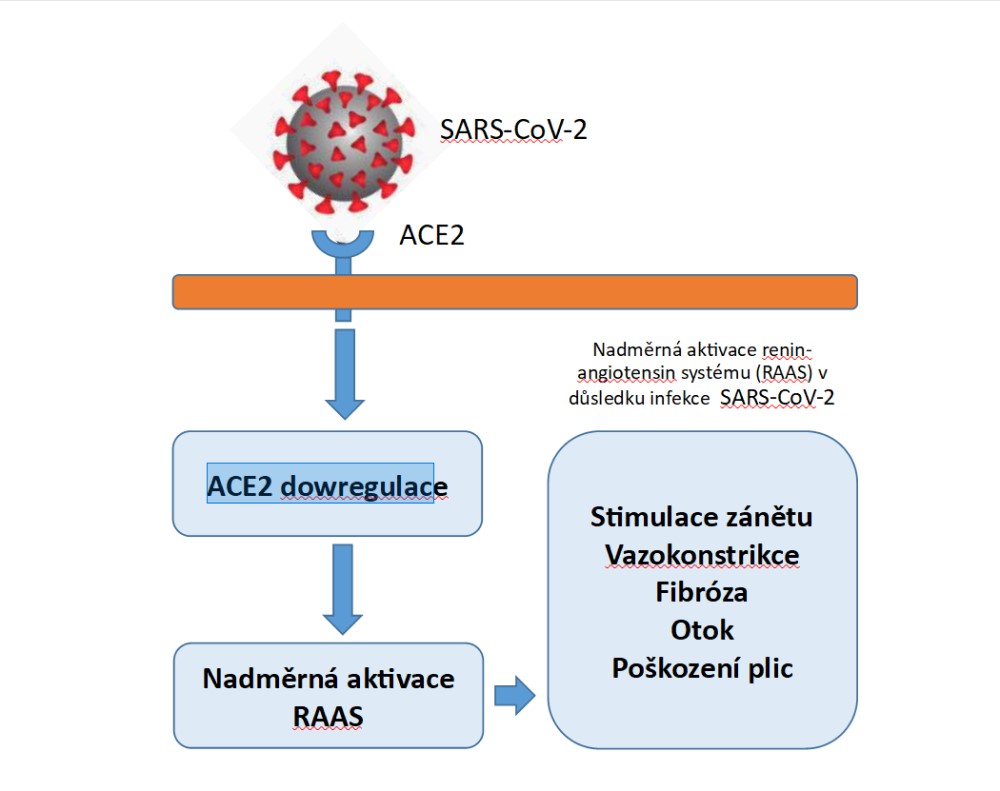 SARS-CoV-2

ACE2

Nadměrná aktivace renin-angiotensin systému (RAAS) v důsledku infekce SARS-CoV-2

ACE2 dowregulace

Nadměrná aktivace RAAS

Stimulace zánětu
Vazokonstrikce
Fibróza
Otok
Poškození plic